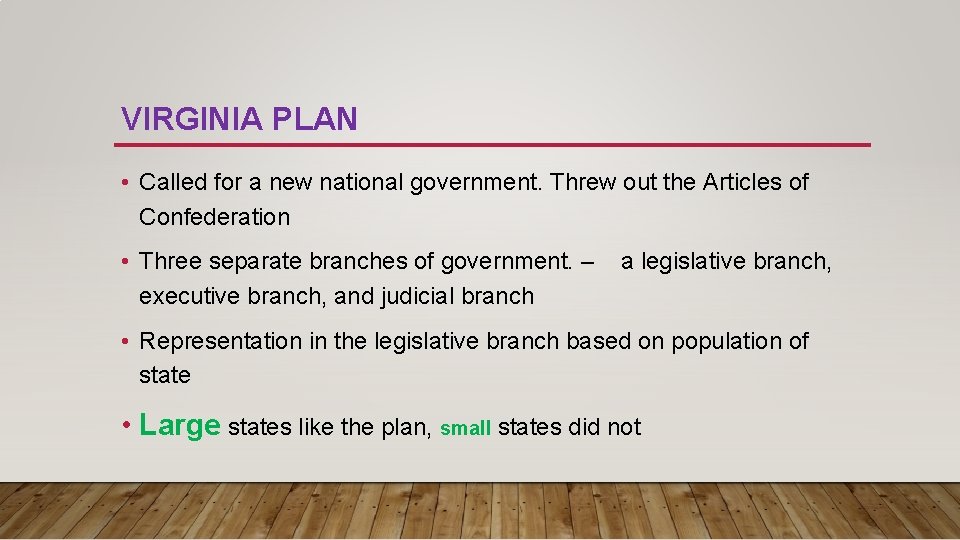 VIRGINIA PLAN

• Called for a new national government. Threw out the Articles of Confederation

• Three separate branches of government. – a legislative branch, executive branch, and judicial branch

• Representation in the legislative branch based on population of state

• Large states like the plan, small states did not